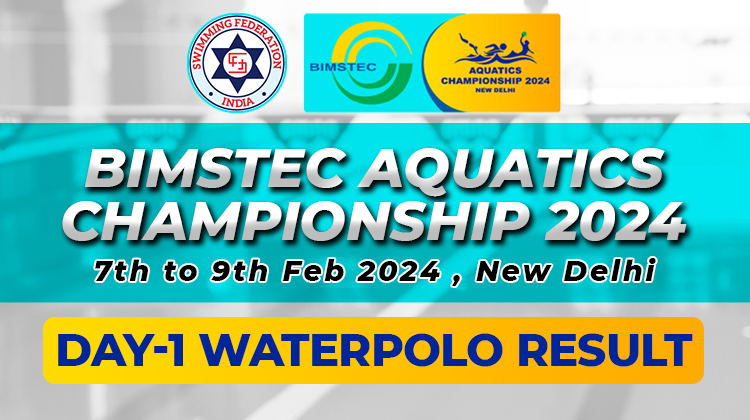 SWIMMING FEDERATION INDIA

BIMSTEC

AQUATICS CHAMPIONSHIP 2024 NEW DELHI

BIMSTEC AQUATICS CHAMPIONSHIP 2024

7th to 9th Feb 2024 , New Delhi

DAY-1 WATERPOLO RESULT